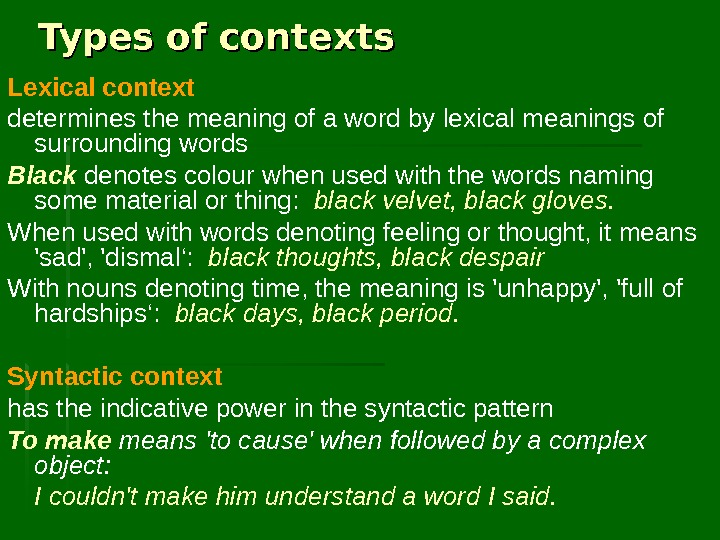 Types of contexts

Lexical context

determines the meaning of a word by lexical meanings of surrounding words

Black denotes colour when used with the words naming some material or thing: black velvet, black gloves.

When used with words denoting feeling or thought, it means 'sad', 'dismal‘: black thoughts, black despair

With nouns denoting time, the meaning is 'unhappy', 'full of hardships‘: black days, black period.

Syntactic context

has the indicative power in the syntactic pattern

To make means 'to cause' when followed by a complex object:

I couldn't make him understand a word I said.